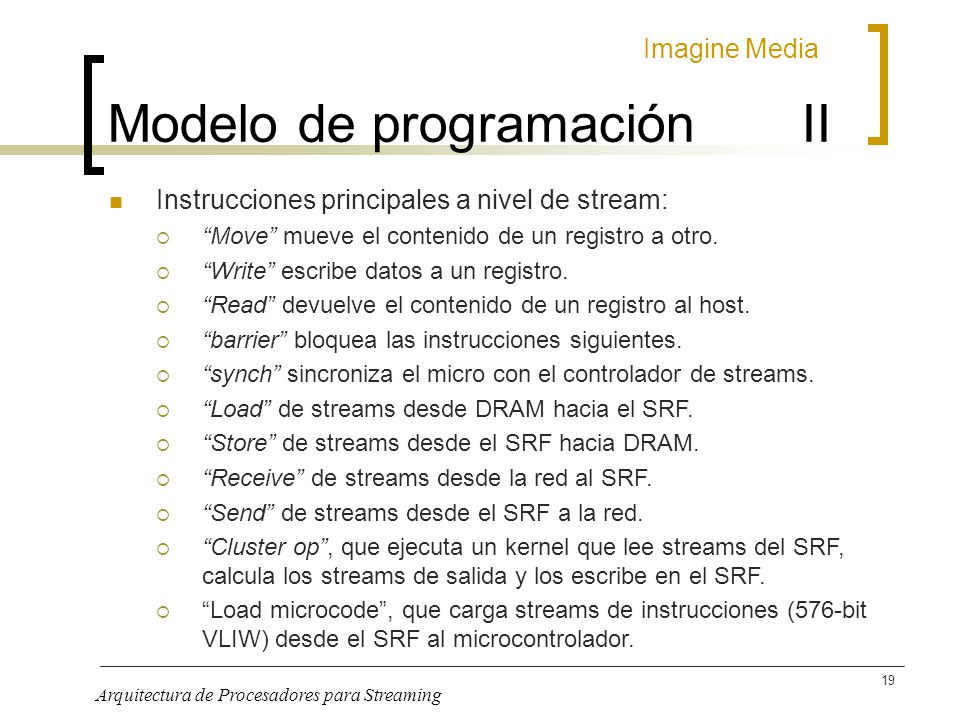 Imagine Media

Modelo de programación II

Instrucciones principales a nivel de stream:

“Move” mueve el contenido de un registro a otro.

“Write” escribe datos a un registro.

“Read” devuelve el contenido de un registro al host.

“barrier” bloquea las instrucciones siguientes.

“synch” sincroniza el micro con el controlador de streams.

“Load” de streams desde DRAM hacia el SRF.

“Store” de streams desde el SRF hacia DRAM.

“Receive” de streams desde la red al SRF.

“Send” de streams desde el SRF a la red.

“Cluster op”, que ejecuta un kernel que lee streams del SRF, calcula los streams de salida y los escribe en el SRF.

“Load microcode”, que carga streams de instrucciones (576-bit VLIW) desde el SRF al microcontrolador.

19

Arquitectura de Procesadores para Streaming